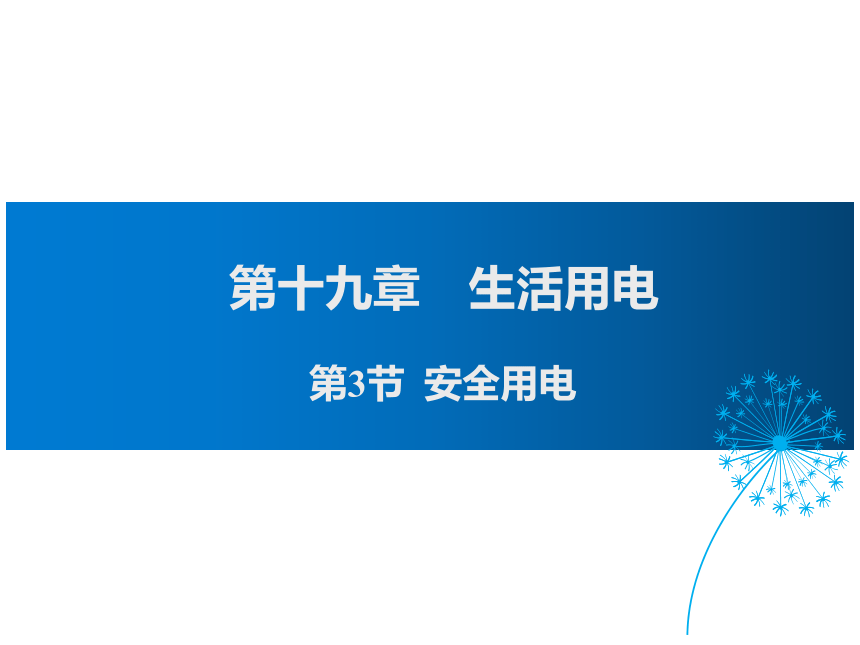 第十九章　生活用电

第3节　安全用电